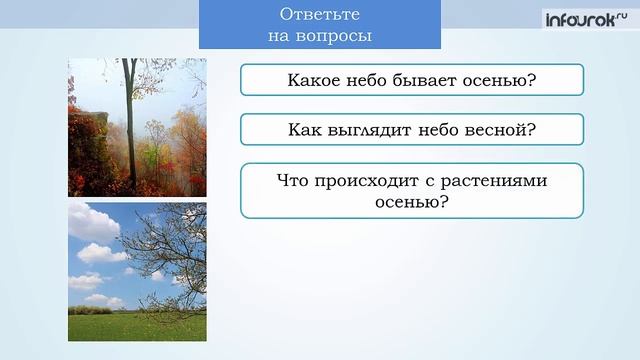 Ответьте на вопросы

infourok.ru

Какое небо бывает осенью?

Как выглядит небо весной?

Что происходит с растениями осенью?